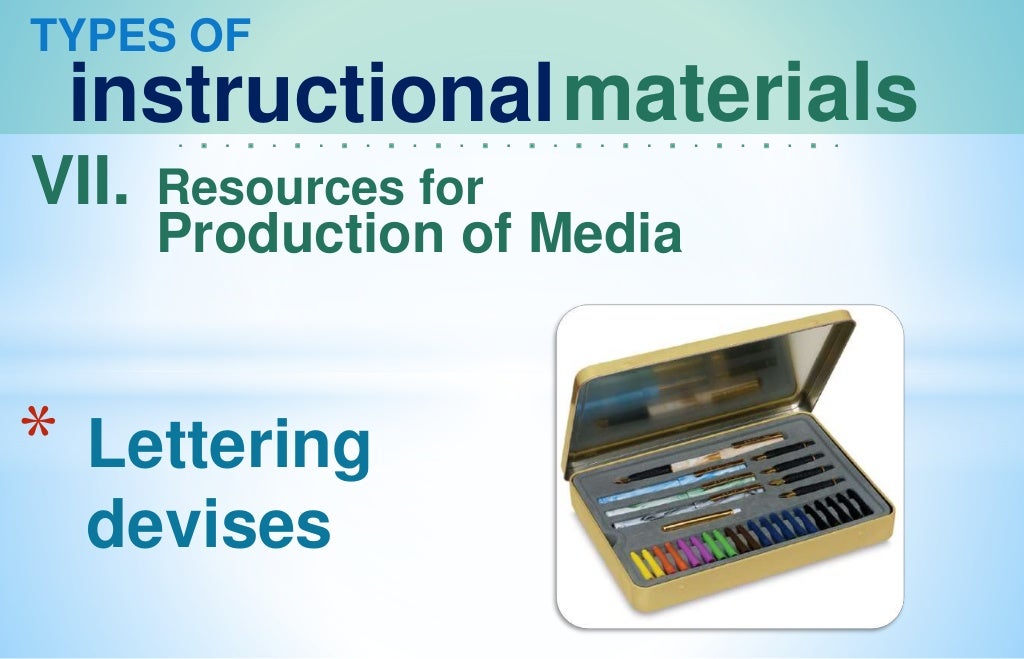 TYPES OF
instructional materials

VII. Resources for Production of Media

* Lettering devises